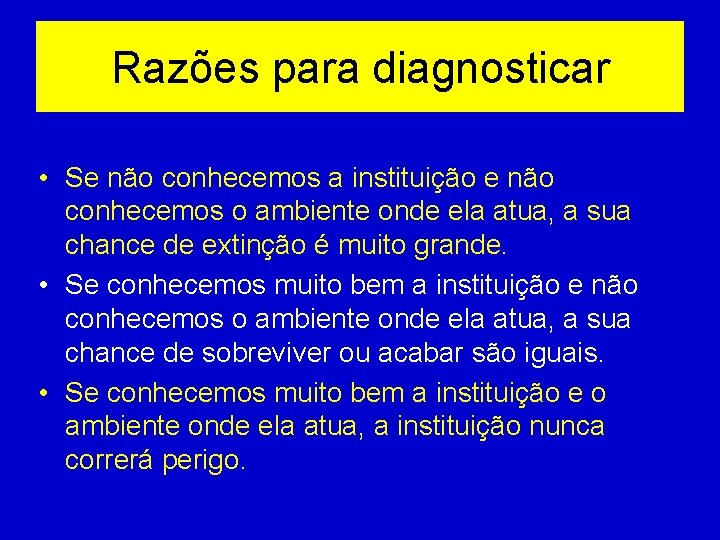 Razões para diagnosticar

• Se não conhecemos a instituição e não conhecemos o ambiente onde ela atua, a sua chance de extinção é muito grande.
• Se conhecemos muito bem a instituição e não conhecemos o ambiente onde ela atua, a sua chance de sobreviver ou acabar são iguais.
• Se conhecemos muito bem a instituição e o ambiente onde ela atua, a instituição nunca correrá perigo.